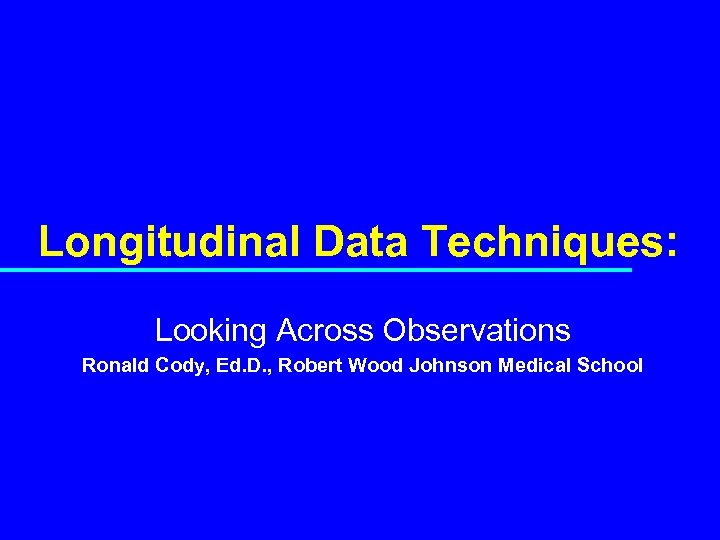 Longitudinal Data Techniques:

Looking Across Observations

Ronald Cody, Ed.D., Robert Wood Johnson Medical School